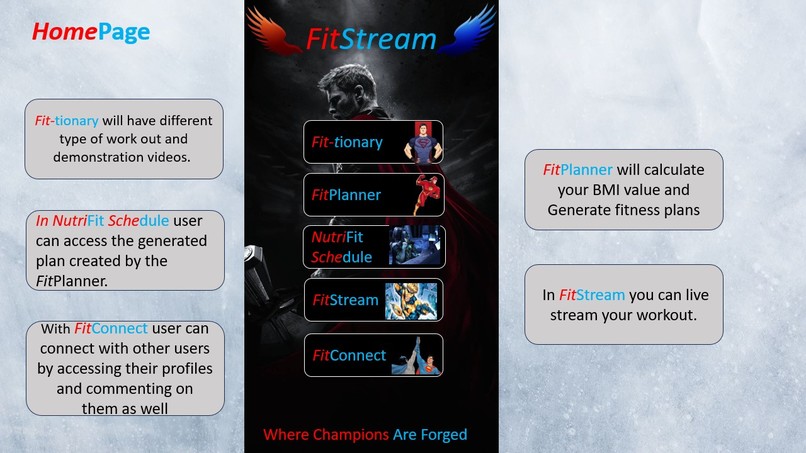 HomePage

Fit-tionary will have different type of work out and demonstration videos.

In NutriFit Schedule user can access the generated plan created by the FitPlanner.

With FitConnect user can connect with other users by accessing their profiles and commenting on them as well

FitStream

Fit-tionary

FitPlanner

NutriFit Schedule

FitStream

FitConnect

Where Champions Are Forged

FitPlanner will calculate your BMI value and Generate fitness plans

In FitStream you can live stream your workout.